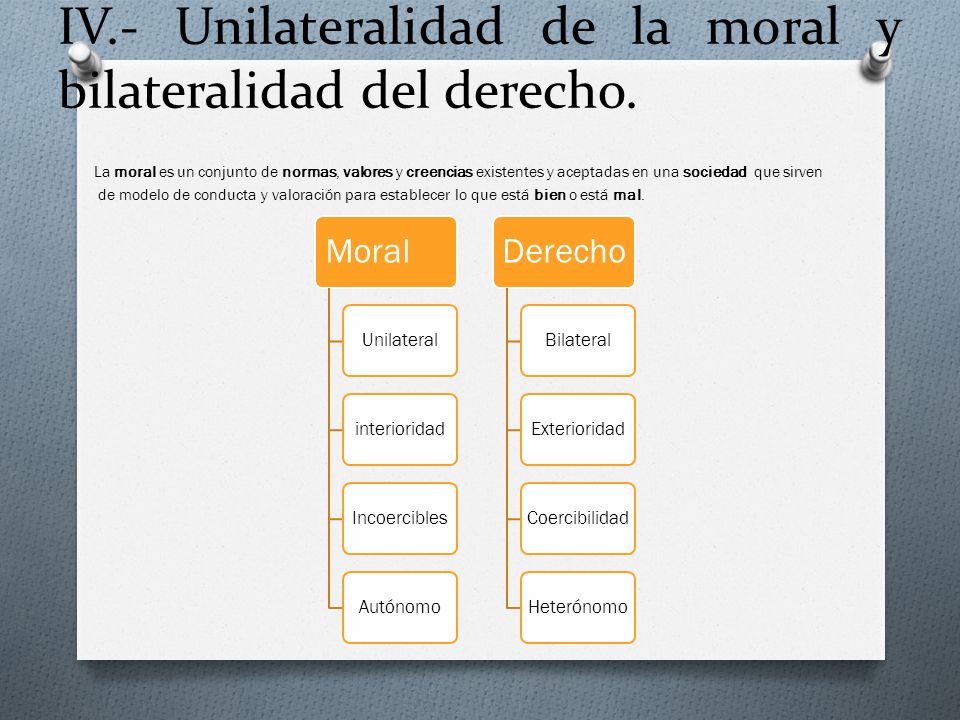 IV.- Unilateralidad de la moral y bilateralidad del derecho.

La moral es un conjunto de normas, valores y creencias existentes y aceptadas en una sociedad que sirven de modelo de conducta y valoración para establecer lo que está bien o está mal.

Moral

Unilateral

interioridad

Incoercibles

Autónomo

Derecho

Bilateral

Exterioridad

Coercibilidad

Heterónomo